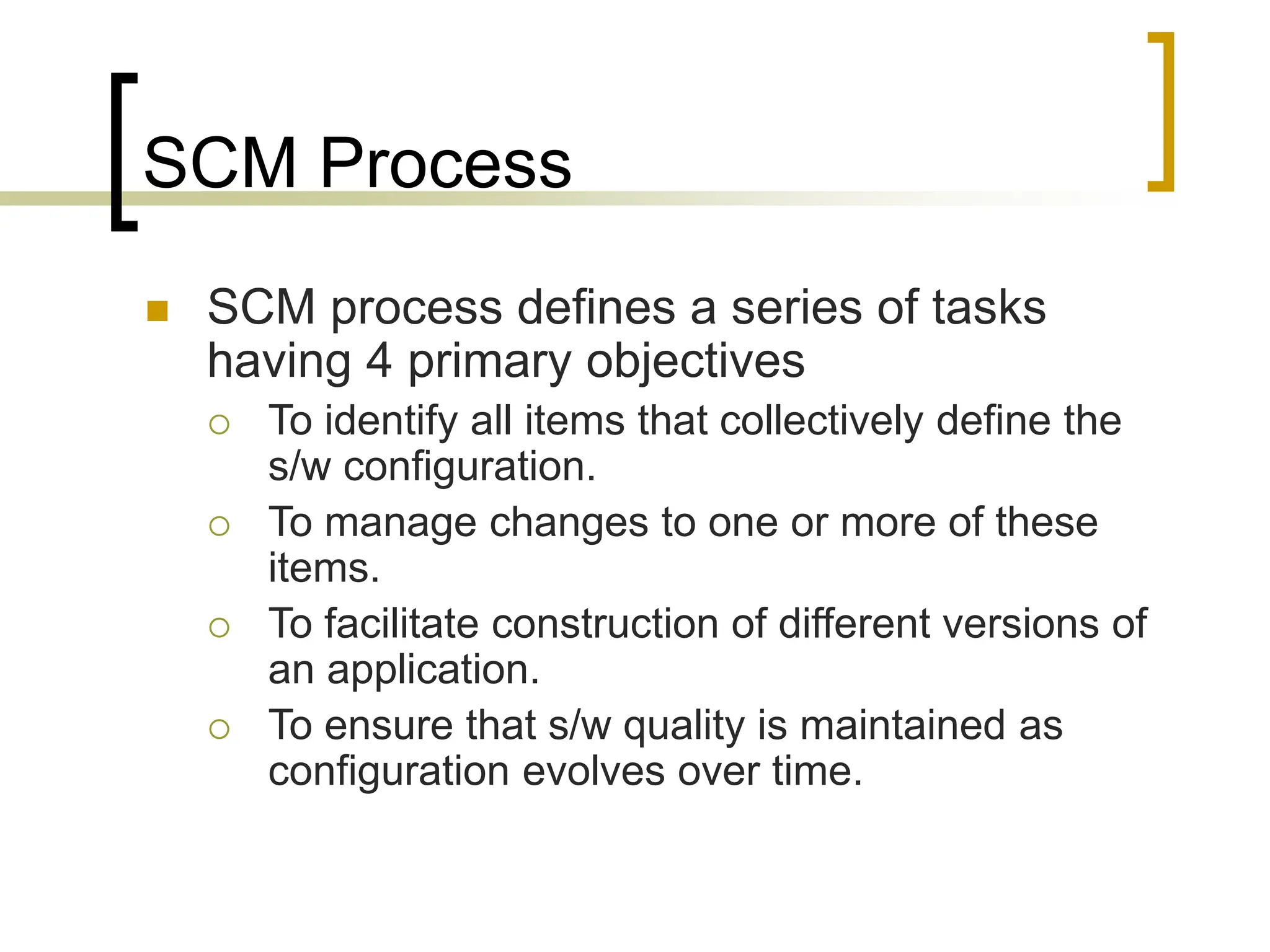 SCM Process

SCM process defines a series of tasks having 4 primary objectives

To identify all items that collectively define the s/w configuration.

To manage changes to one or more of these items.

To facilitate construction of different versions of an application.

To ensure that s/w quality is maintained as configuration evolves over time.